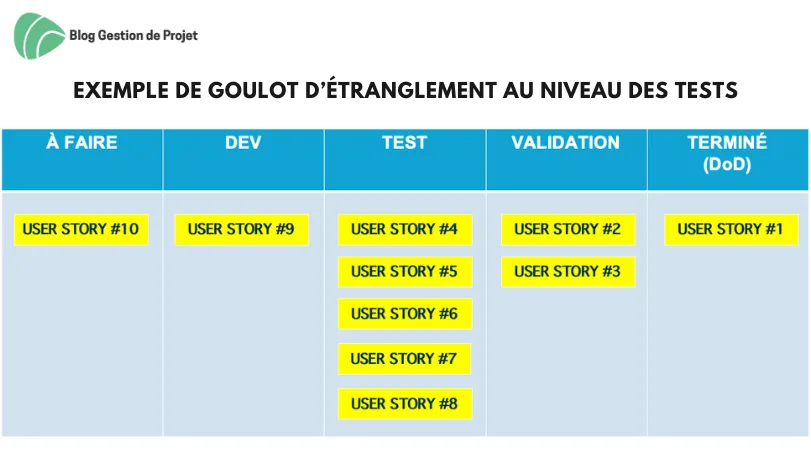 Blog Gestion de Projet

EXEMPLE DE GOULOT D'ÉTRANGLEMENT AU NIVEAU DES TESTS

| À FAIRE | DEV | TEST | VALIDATION | TERMINÉ (DoD) |
|---|---|---|---|---|
| USER STORY #10 | USER STORY #9 | USER STORY #4 | USER STORY #2 | USER STORY #1 |
| | | USER STORY #5 | USER STORY #3 | |
| | | USER STORY #6 | | |
| | | USER STORY #7 | | |
| | | USER STORY #8 | | |